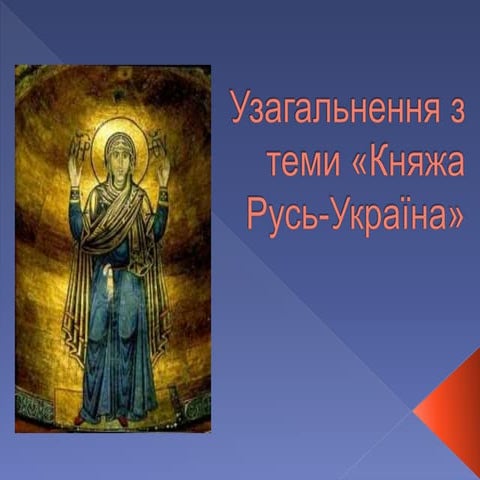 Узагальнення з теми «Княжа Русь-Україна»